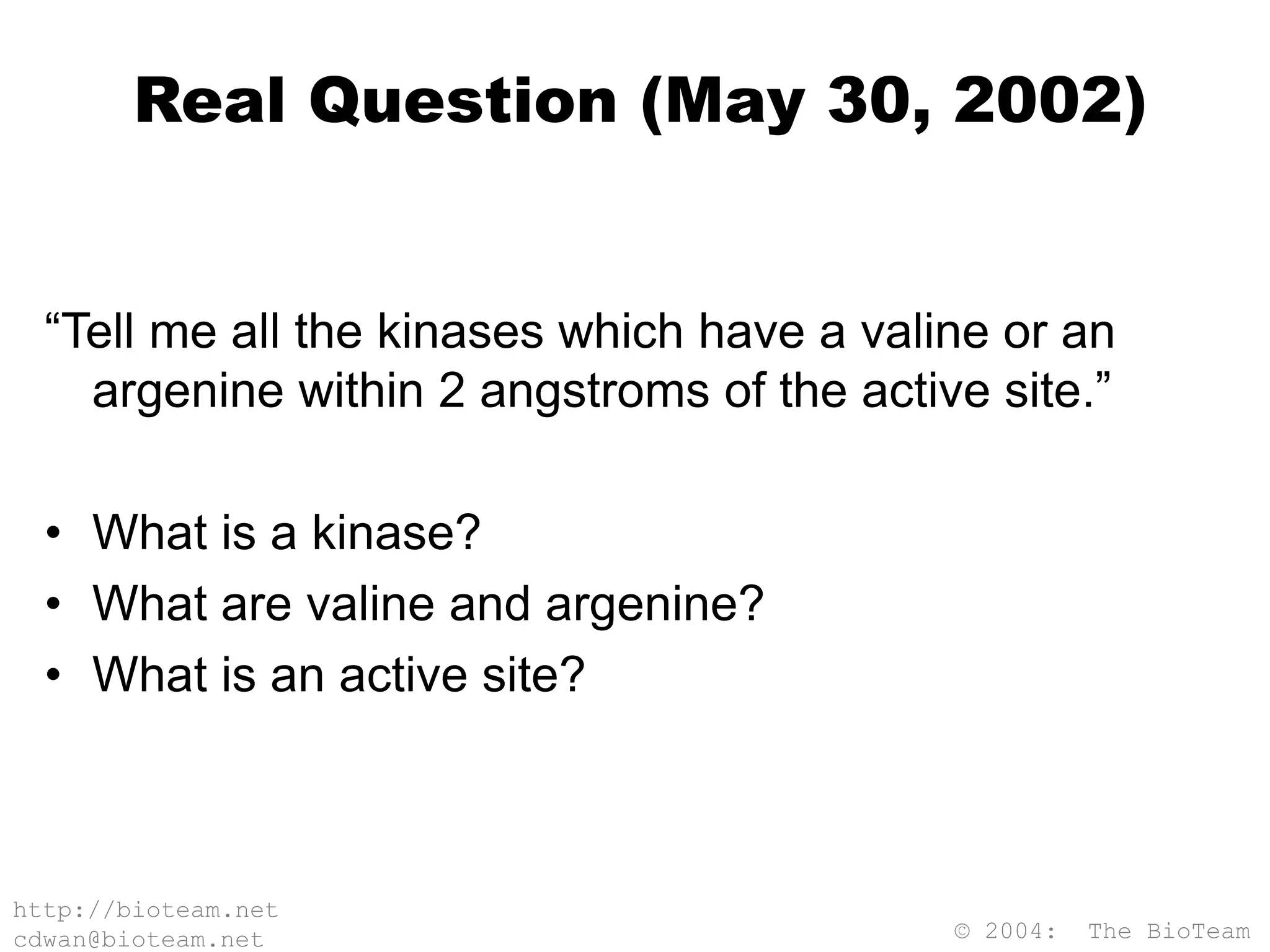 Real Question (May 30, 2002)

“Tell me all the kinases which have a valine or an argenine within 2 angstroms of the active site.”

• What is a kinase?
• What are valine and argenine?
• What is an active site?

http://bioteam.net
cdwan@bioteam.net

© 2004: The BioTeam